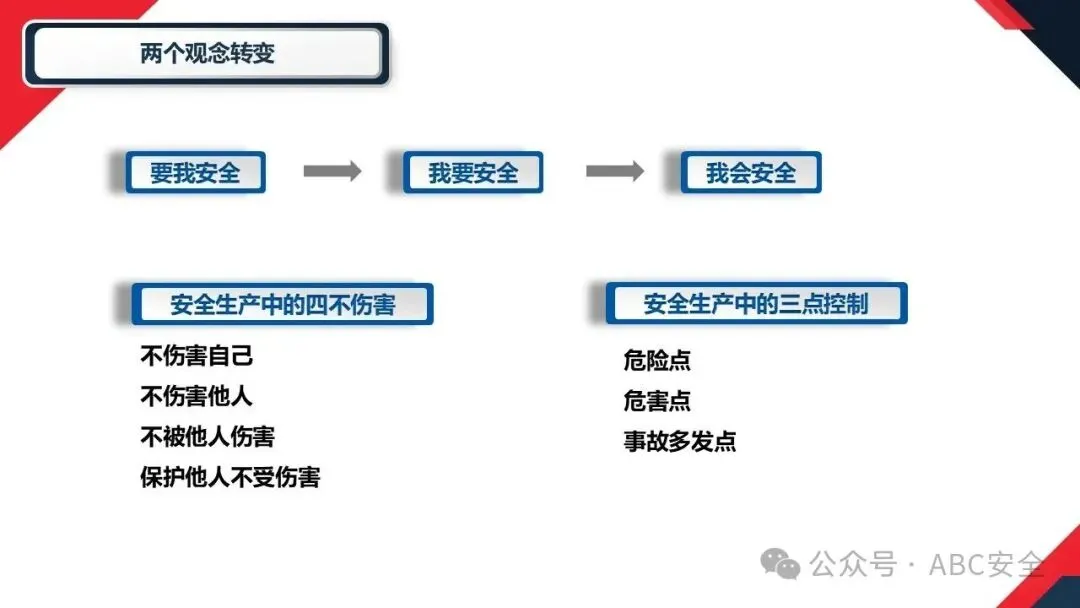 两个观念转变

要我安全

我要安全

我会安全

安全生产中的四不伤害

不伤害自己
不伤害他人
不被他人伤害
保护他人不受伤害

安全生产中的三点控制

危险点
危害点
事故多发点

公众号 · ABC安全